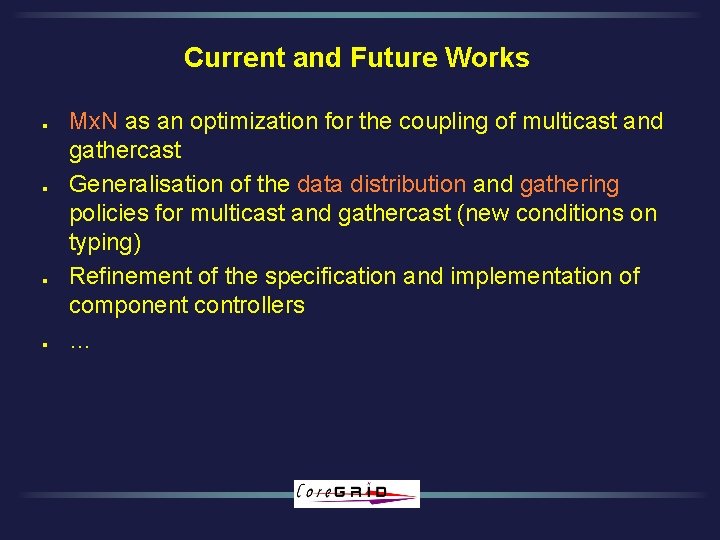 Current and Future Works

- MxN as an optimization for the coupling of multicast and gathercast
- Generalisation of the data distribution and gathering policies for multicast and gathercast (new conditions on typing)
- Refinement of the specification and implementation of component controllers
- …

CoreGRID